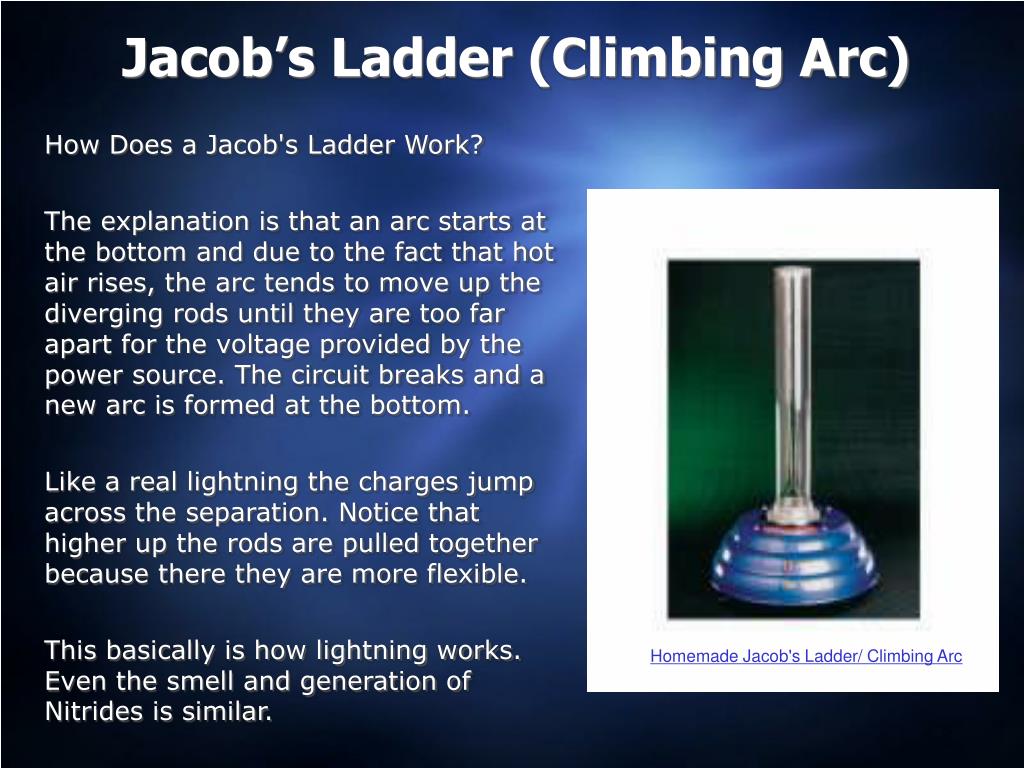 Jacob’s Ladder (Climbing Arc)

How Does a Jacob's Ladder Work?

The explanation is that an arc starts at the bottom and due to the fact that hot air rises, the arc tends to move up the diverging rods until they are too far apart for the voltage provided by the power source. The circuit breaks and a new arc is formed at the bottom.

Like a real lightning the charges jump across the separation. Notice that higher up the rods are pulled together because there they are more flexible.

This basically is how lightning works. Even the smell and generation of Nitrides is similar.

Homemade Jacob's Ladder/ Climbing Arc